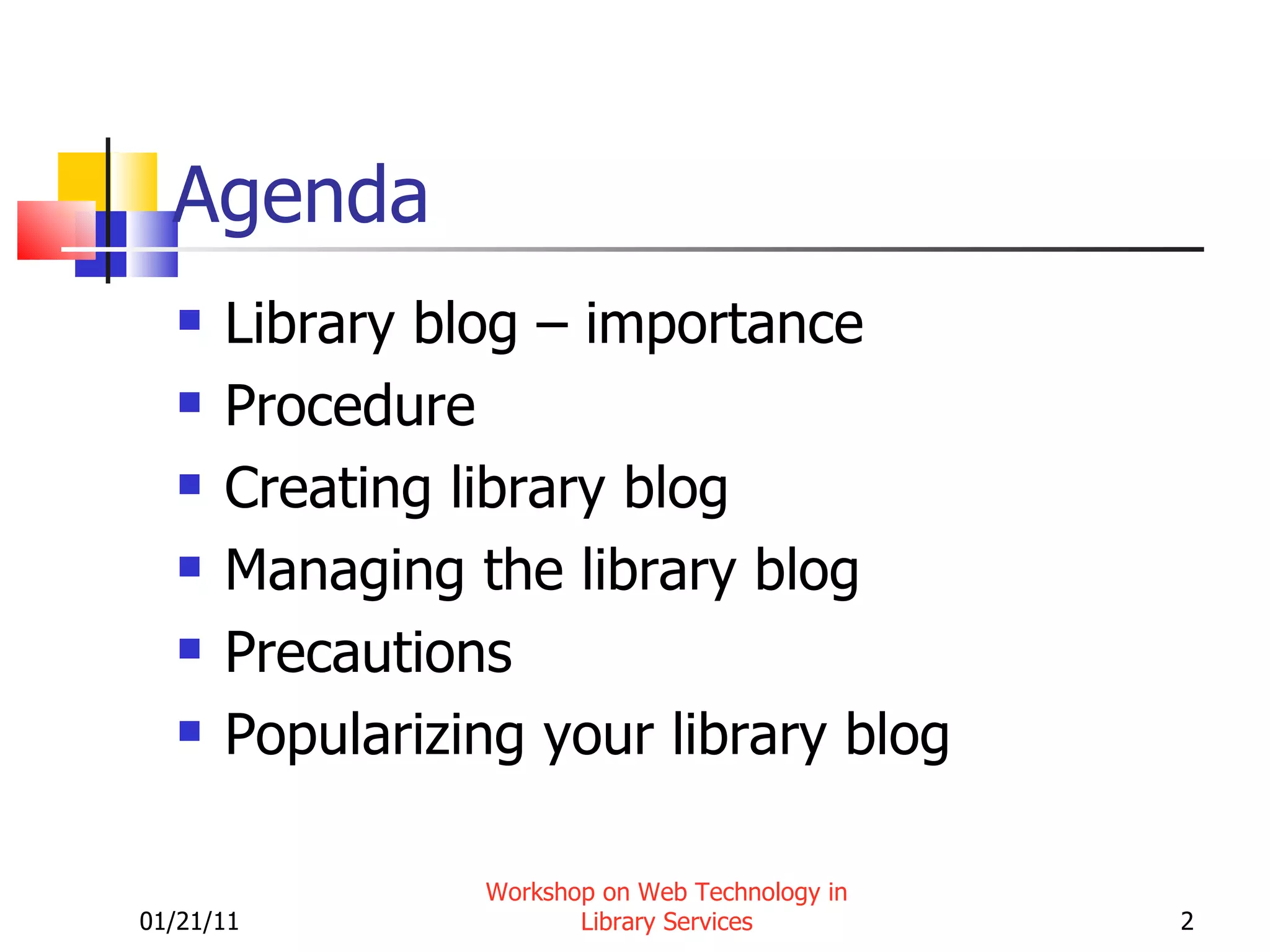 Agenda

- Library blog – importance
- Procedure
- Creating library blog
- Managing the library blog
- Precautions
- Popularizing your library blog

01/21/11

Workshop on Web Technology in Library Services

2